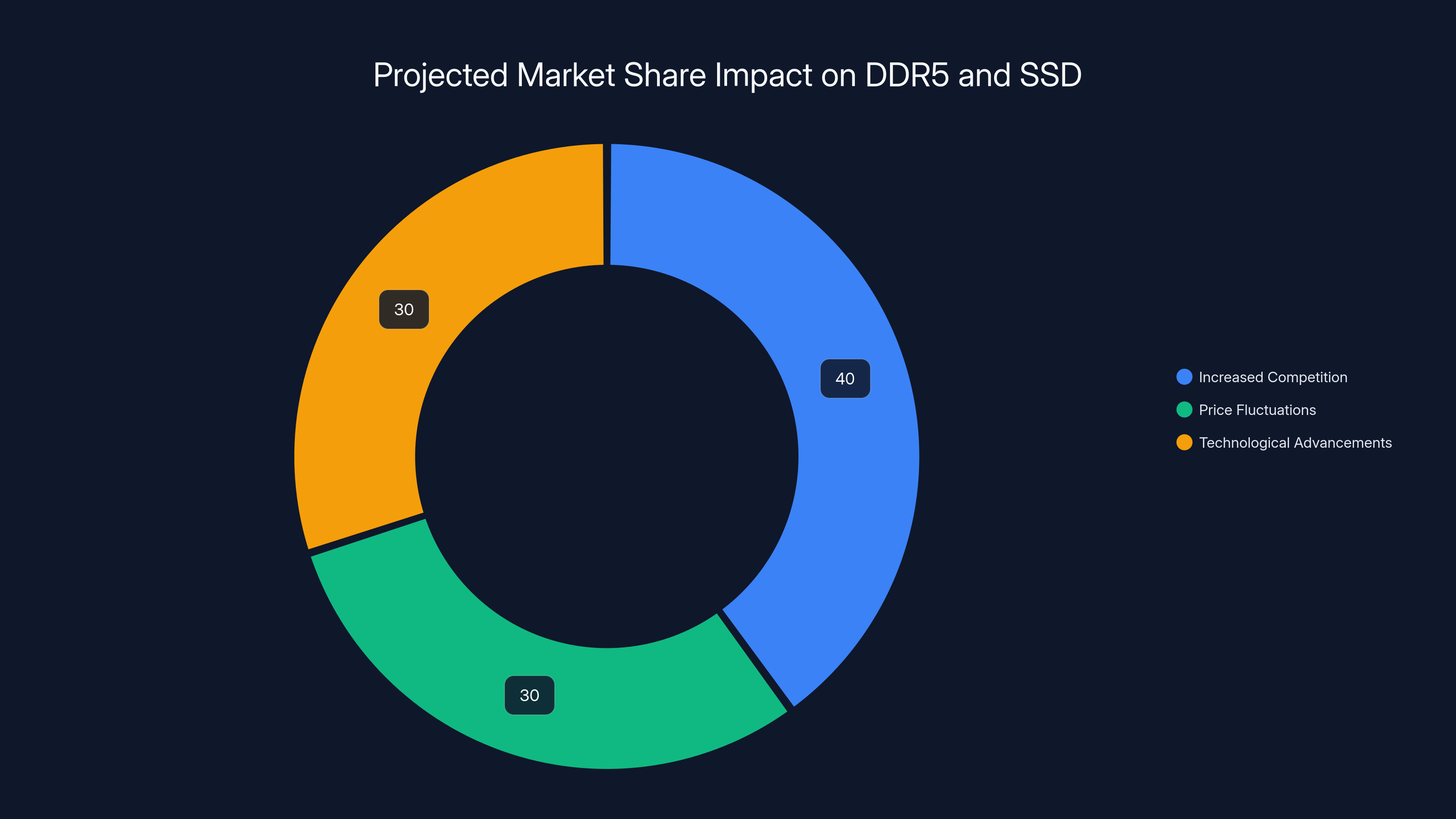 Projected Market Share Impact on DDR5 and SSD

30

40

30

Increased Competition
Price Fluctuations
Technological Advancements